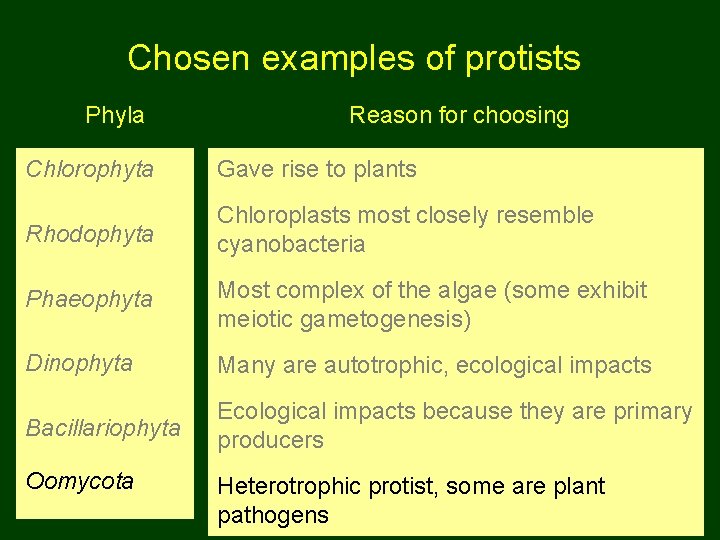 Chosen examples of protists

| Phyla | Reason for choosing |
|---|---|
| Chlorophyta | Gave rise to plants |
| Rhodophyta | Chloroplasts most closely resemble cyanobacteria |
| Phaeophyta | Most complex of the algae (some exhibit meiotic gametogenesis) |
| Dinophyta | Many are autotrophic, ecological impacts |
| Bacillariophyta | Ecological impacts because they are primary producers |
| Oomycota | Heterotrophic protist, some are plant pathogens |